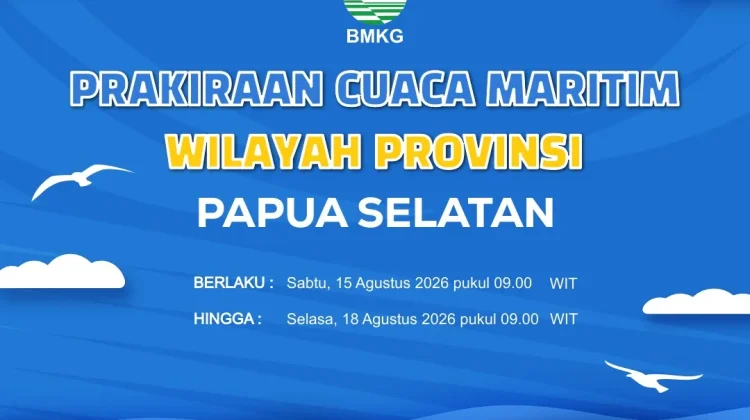 BMKG

PRAKIRAAN CUACA MARITIM

WILAYAH PROVINSI

PAPUA SELATAN

BERLAKU : Sabtu, 15 Agustus 2026 pukul 09.00 WIT

HINGGA : Selasa, 18 Agustus 2026 pukul 09.00 WIT